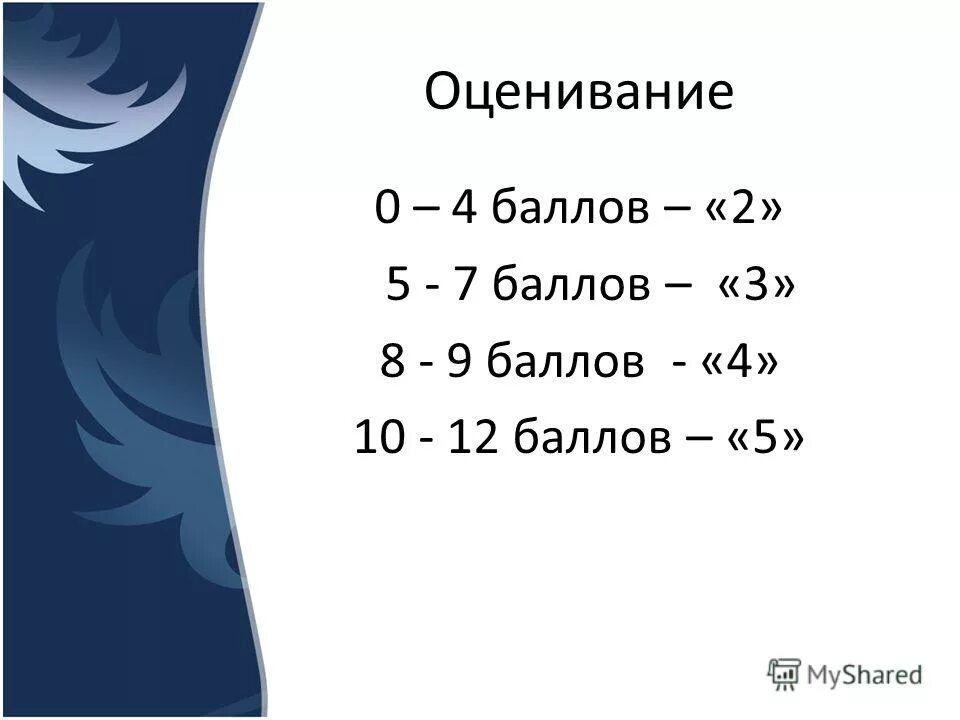 Оценивание

0 – 4 баллов – «2»

5 - 7 баллов – «3»

8 - 9 баллов - «4»

10 - 12 баллов – «5»

MyShared